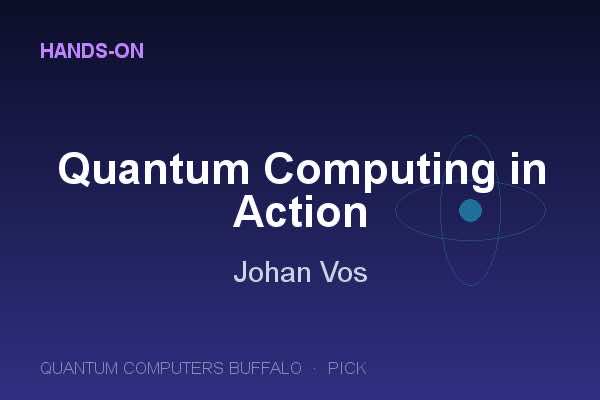 HANDS-ON

Quantum Computing in Action

Johan Vos

QUANTUM COMPUTERS BUFFALO · PICK